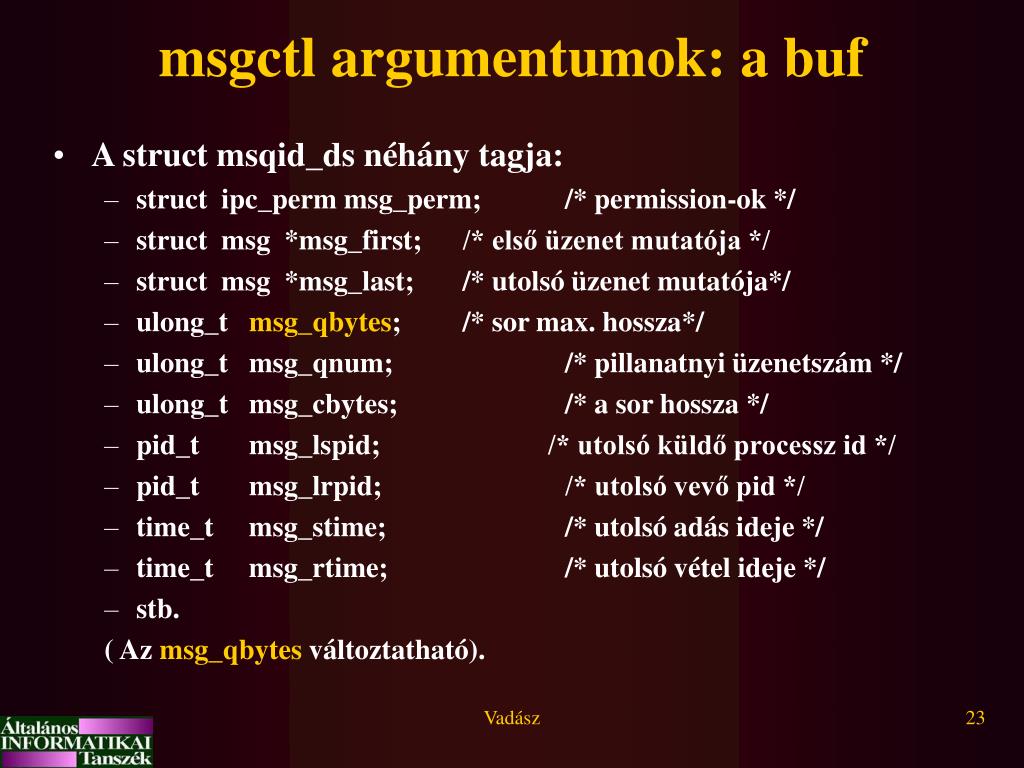 msgctl argumentumok: a buf

• A struct msqid_ds néhány tagja:
– struct ipc_perm msg_perm; /* permission-ok */
– struct msg *msg_first; /* első üzenet mutatója */
– struct msg *msg_last; /* utolsó üzenet mutatója*/
– ulong_t msg_qbytes; /* sor max. hossza*/
– ulong_t msg_qnum; /* pillanatnyi üzenetszám */
– ulong_t msg_cbytes; /* a sor hossza */
– pid_t msg_lspid; /* utolsó küldő processz id */
– pid_t msg_lrpid; /* utolsó vevő pid */
– time_t msg_stime; /* utolsó adás ideje */
– time_t msg_rtime; /* utolsó vétel ideje */
– stb.
( Az msg_qbytes változtatható).

Általános INFORMATIKAI Tanszék

Vadász

23